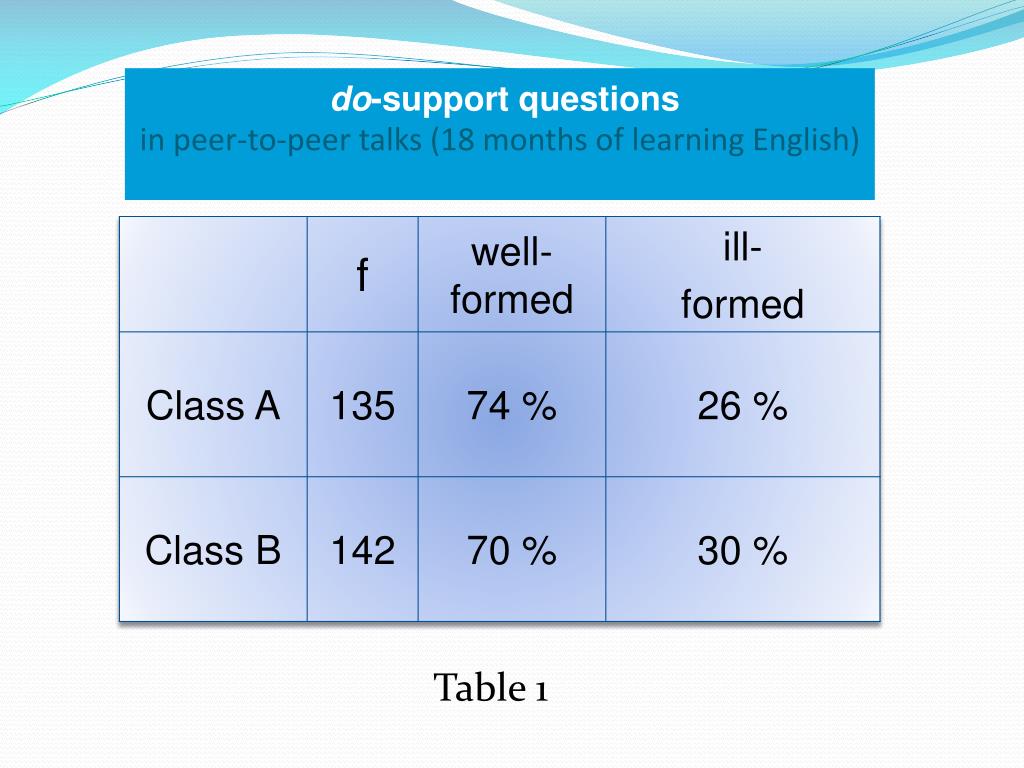 do-support questions
in peer-to-peer talks (18 months of learning English)

| | f | well-formed | ill-formed |
|---|---|---|---|
| Class A | 135 | 74 % | 26 % |
| Class B | 142 | 70 % | 30 % |

Table 1